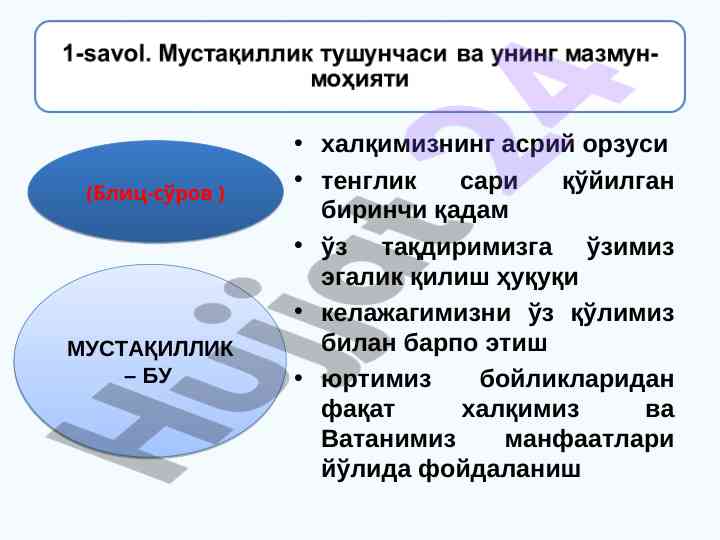 1-savol. Мустақиллик тушунчаси ва унинг мазмун-моҳияти

(Блиц-сўров )

МУСТАҚИЛЛИК – БУ

• халқимизнинг асрий орзуси
• тенглик сари қўйилган биринчи қадам
• ўз тақдиримизга ўзимиз эгалик қилиш ҳуқуқи
• келажагимизни ўз қўлимиз билан барпо этиш
• юртимиз бойликларидан фақат халқимиз ва Ватанимиз манфаатлари йўлида фойдаланиш

Hujjat24